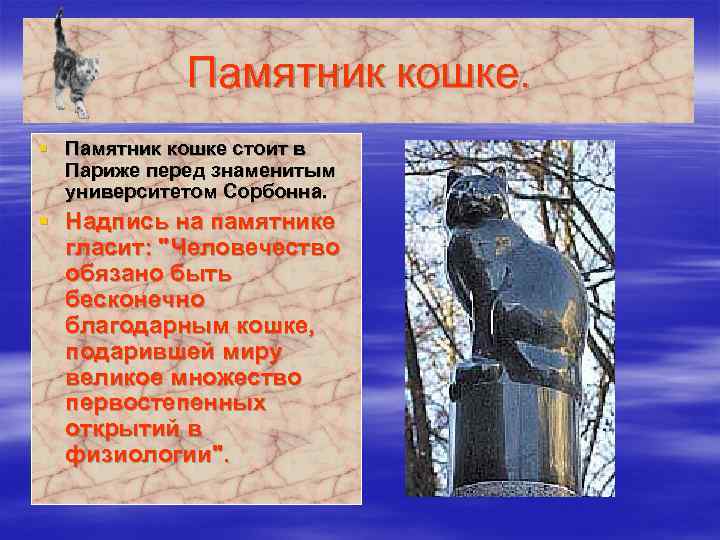 Памятник кошке.

Памятник кошке стоит в Париже перед знаменитым университетом Сорбонна.

Надпись на памятнике гласит: "Человечество обязано быть бесконечно благодарным кошке, подарившей миру великое множество первостепенных открытий в физиологии".